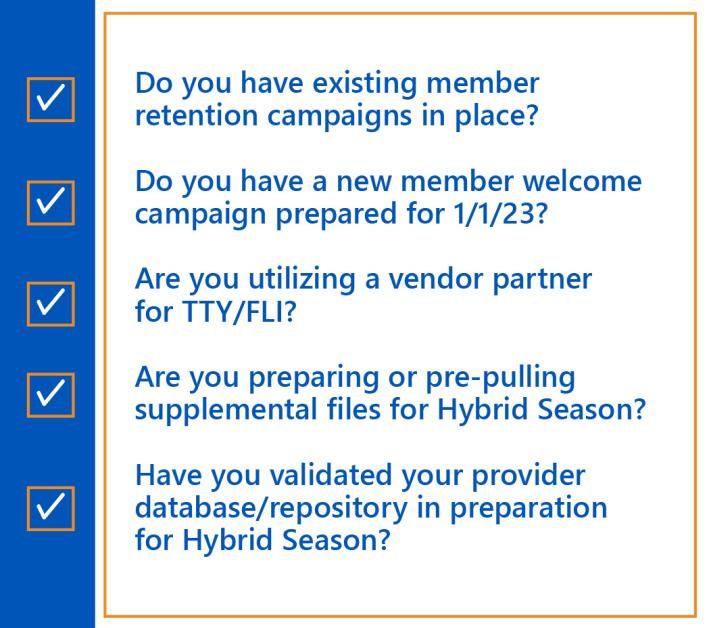 Do you have existing member retention campaigns in place?

Do you have a new member welcome campaign prepared for 1/1/23?

Are you utilizing a vendor partner for TTY/FLI?

Are you preparing or pre-pulling supplemental files for Hybrid Season?

Have you validated your provider database/repository in preparation for Hybrid Season?